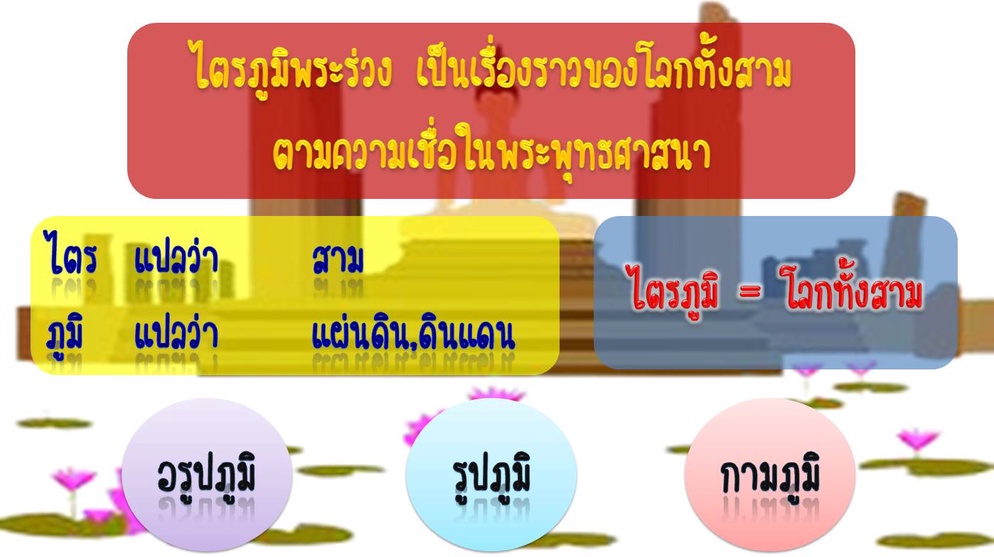 ไตรภูมิพระร่วง เป็นเรื่องราวของโลกทั้งสาม ตามความเชื่อในพระพุทธศาสนา

ไตร แปลว่า สาม

ภูมิ แปลว่า แผ่นดิน,ดินแดน

ไตรภูมิ = โลกทั้งสาม

อรูปภูมิ

รูปภูมิ

กามภูมิ